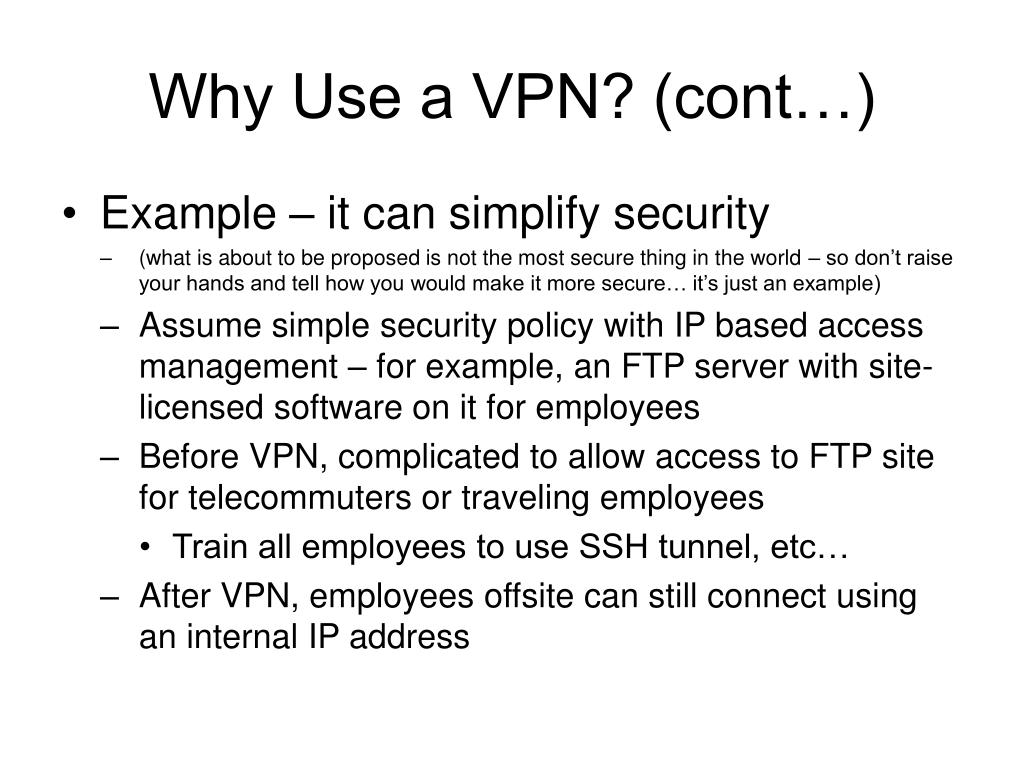 Why Use a VPN? (cont…)

• Example – it can simplify security

– (what is about to be proposed is not the most secure thing in the world – so don't raise your hands and tell how you would make it more secure… it's just an example)

– Assume simple security policy with IP based access management – for example, an FTP server with site-licensed software on it for employees

– Before VPN, complicated to allow access to FTP site for telecommuters or traveling employees

• Train all employees to use SSH tunnel, etc…

– After VPN, employees offsite can still connect using an internal IP address